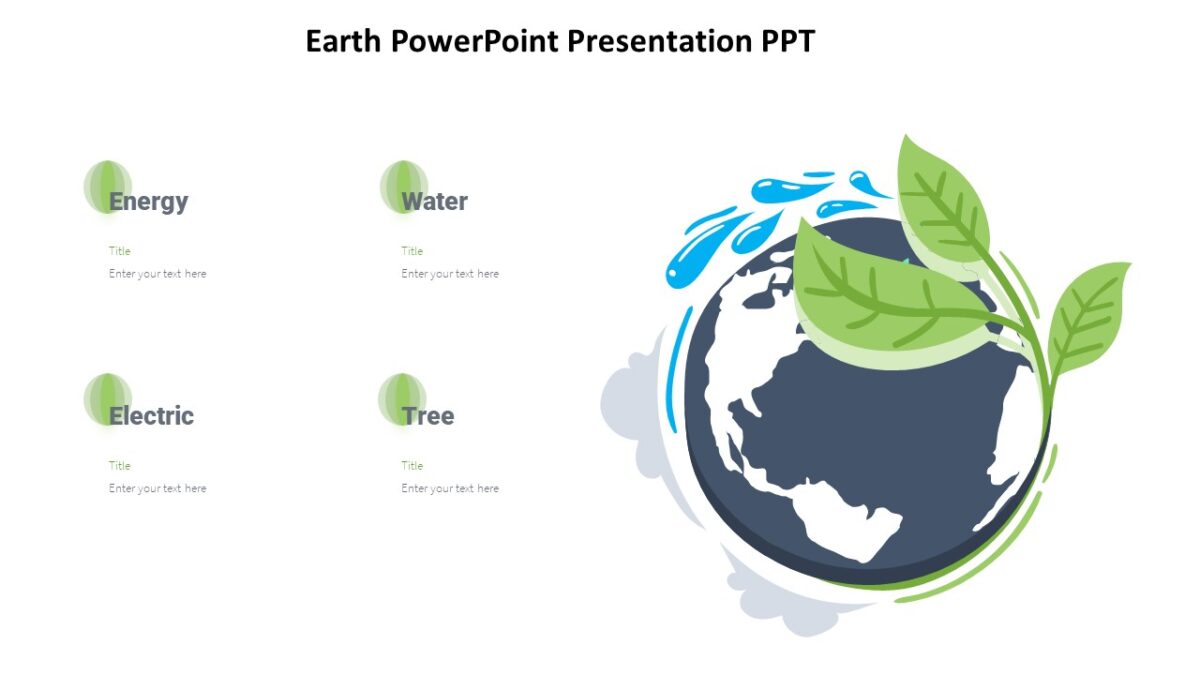 Earth PowerPoint Presentation PPT

Energy

Title

Enter your text here

Water

Title

Enter your text here

Electric

Title

Enter your text here

Tree

Title

Enter your text here